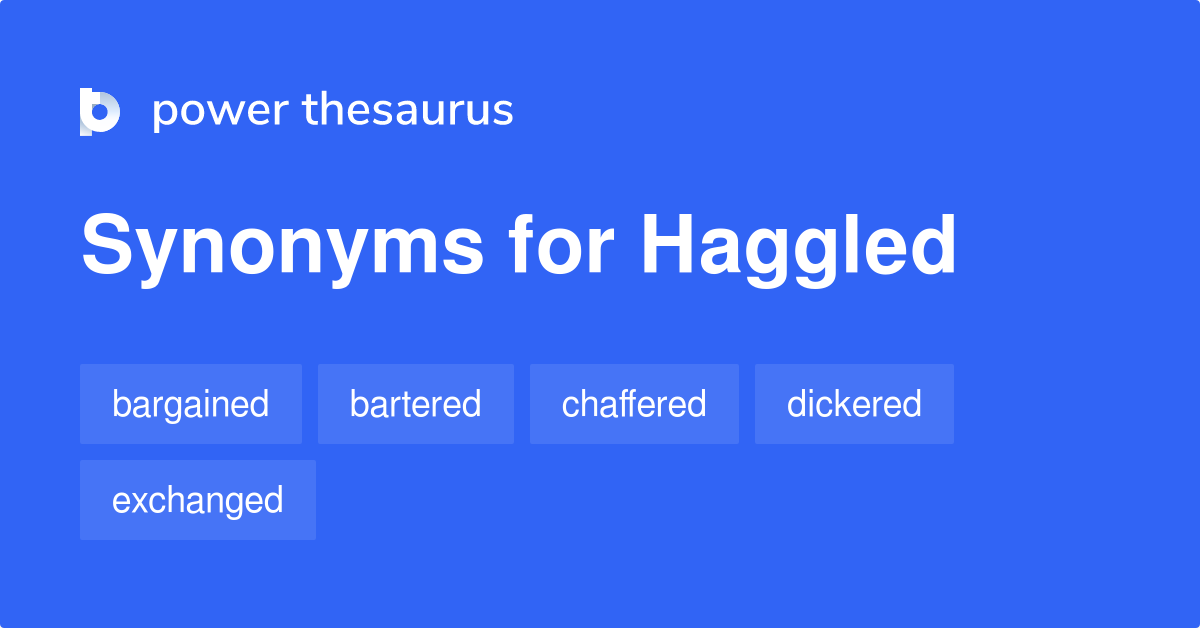 power thesaurus

Synonyms for Haggled

bargained

bartered

chaffered

dickered

exchanged